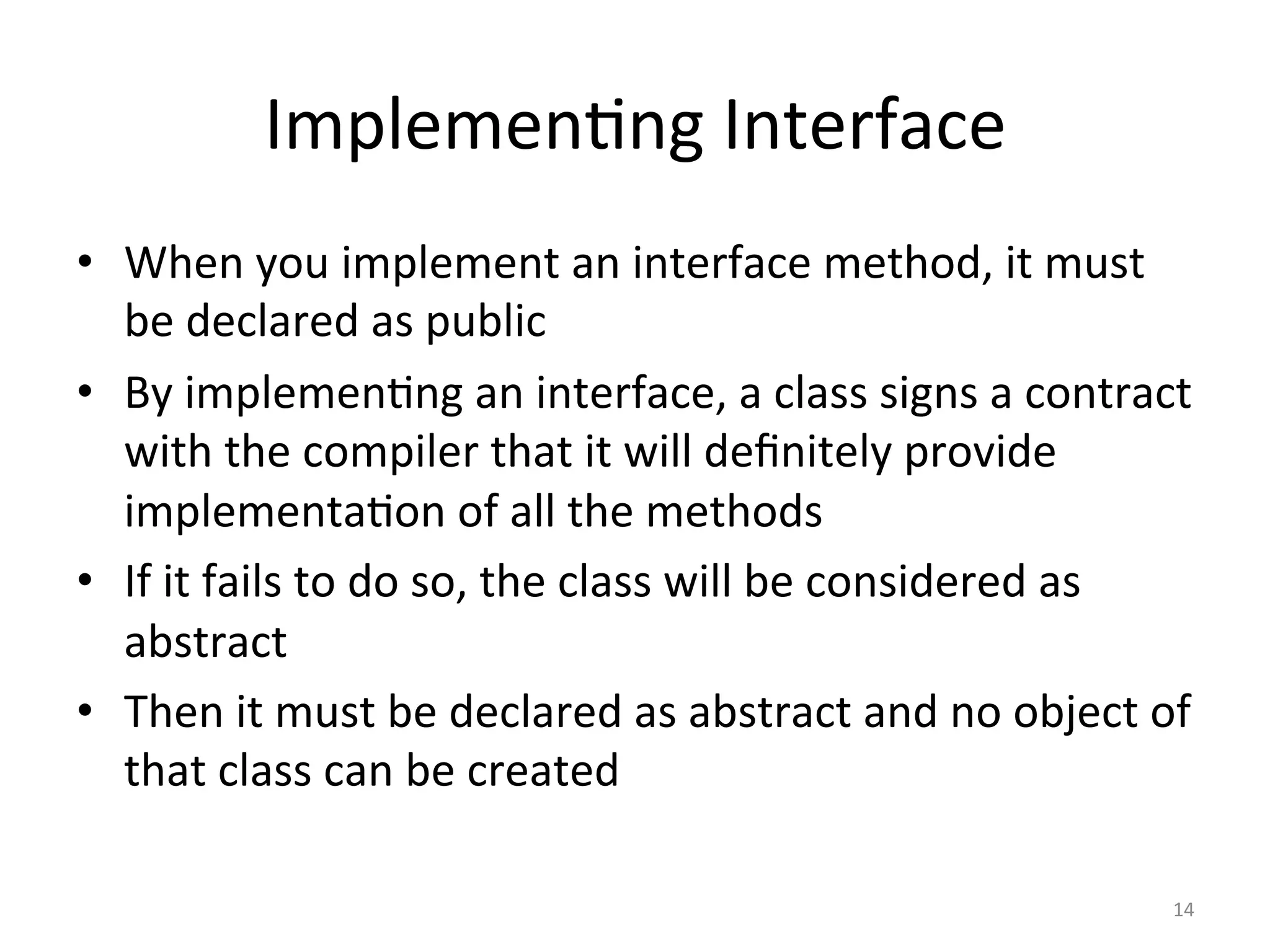 Implementing Interface

• When you implement an interface method, it must be declared as public

• By implementing an interface, a class signs a contract with the compiler that it will definitely provide implementation of all the methods

• If it fails to do so, the class will be considered as abstract

• Then it must be declared as abstract and no object of that class can be created

14